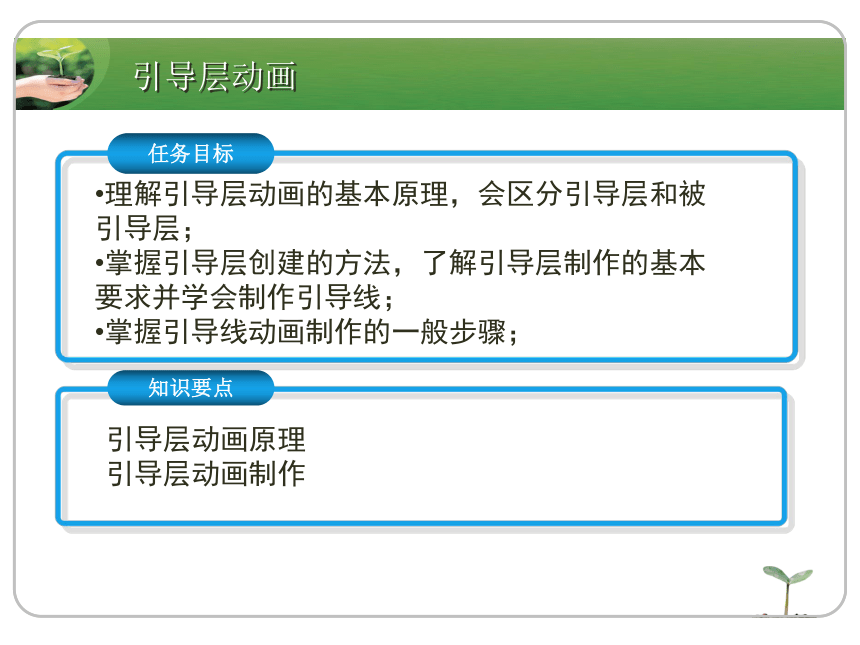 引导层动画

任务目标

•理解引导层动画的基本原理，会区分引导层和被引导层；
•掌握引导层创建的方法，了解引导层制作的基本要求并学会制作引导线；
•掌握引导线动画制作的一般步骤；

知识要点

引导层动画原理
引导层动画制作